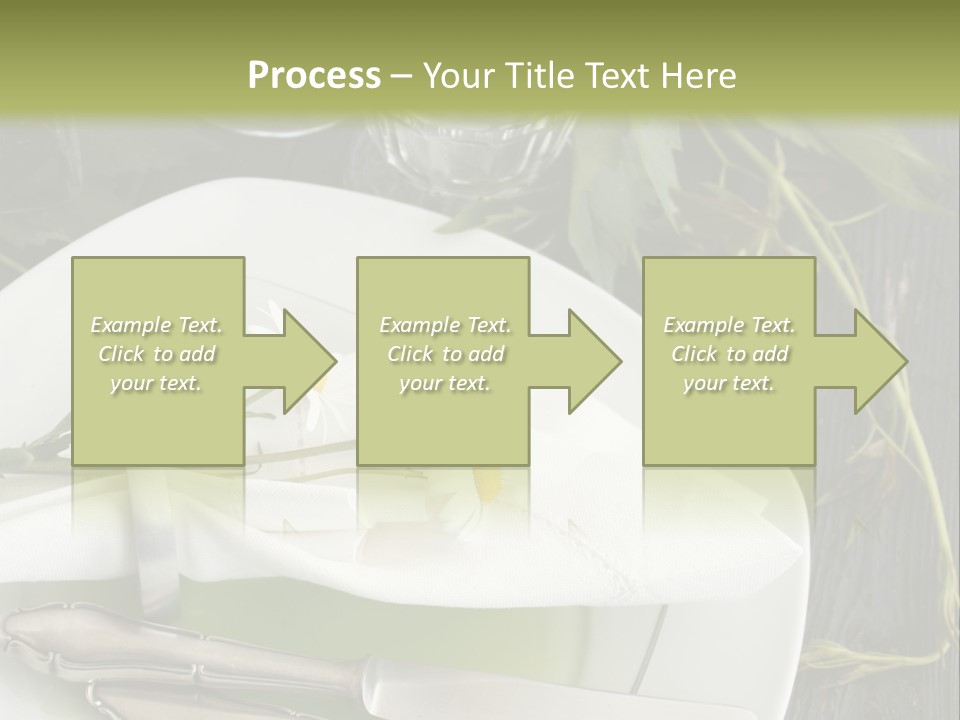 Process – Your Title Text Here

Example Text. Click to add your text.

Example Text. Click to add your text.

Example Text. Click to add your text.